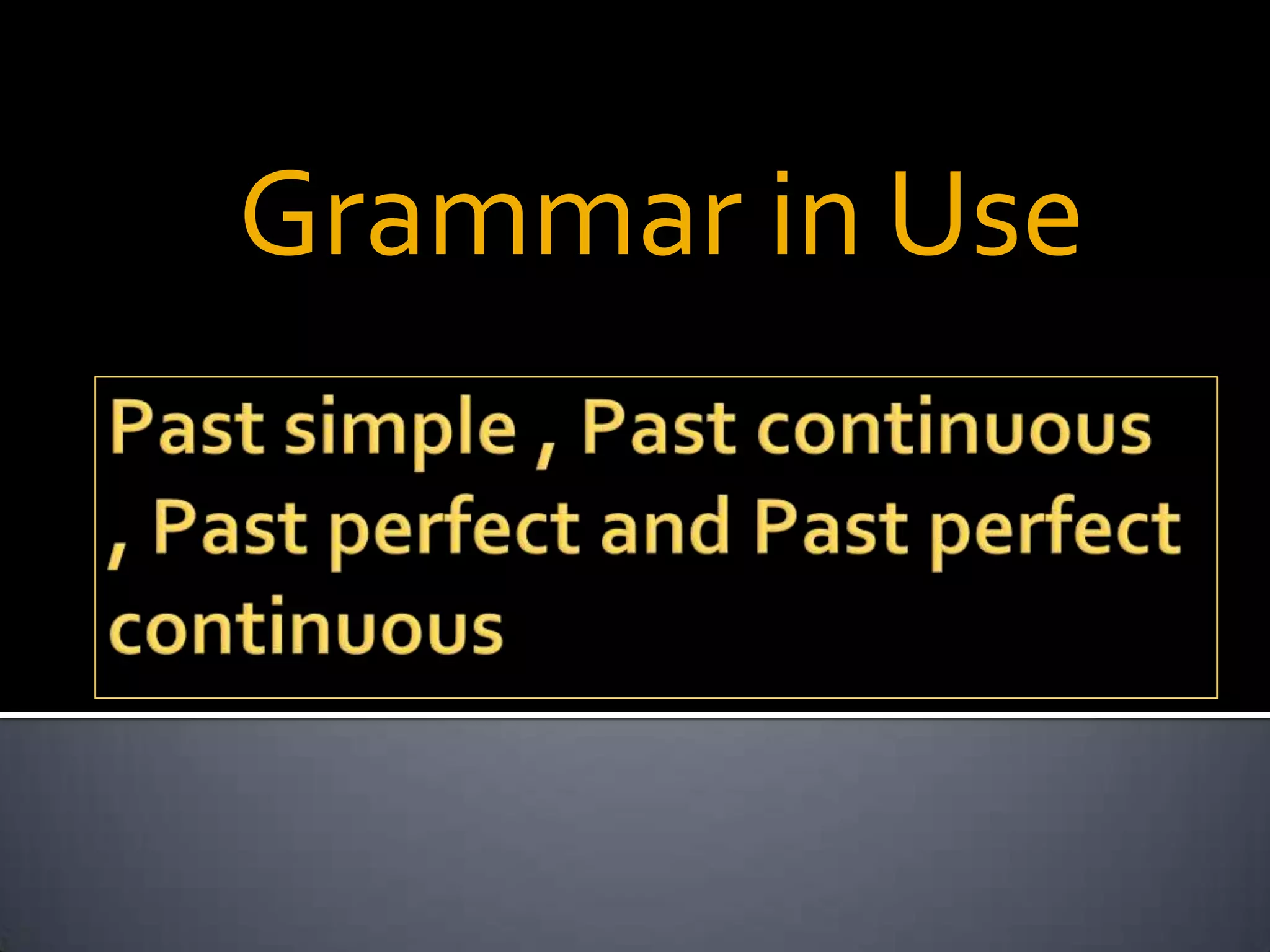 Grammar in Use

Past simple , Past continuous , Past perfect and Past perfect continuous